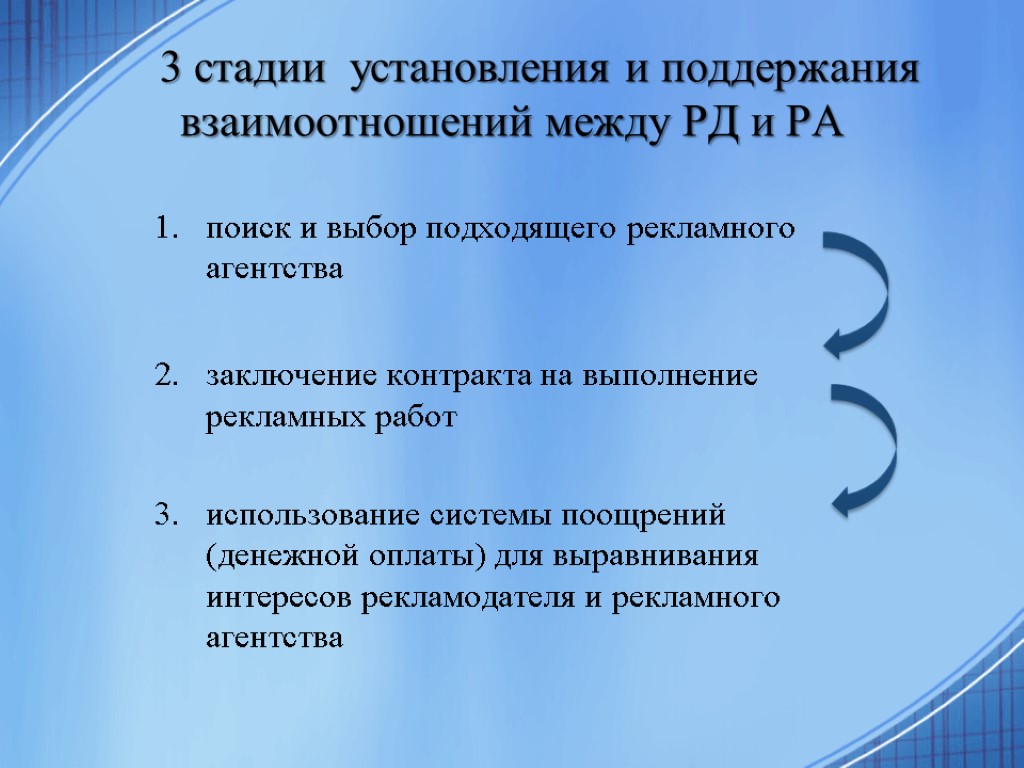 3 стадии установления и поддержания взаимоотношений между РД и РА

1. поиск и выбор подходящего рекламного агентства

2. заключение контракта на выполнение рекламных работ

3. использование системы поощрений (денежной оплаты) для выравнивания интересов рекламодателя и рекламного агентства